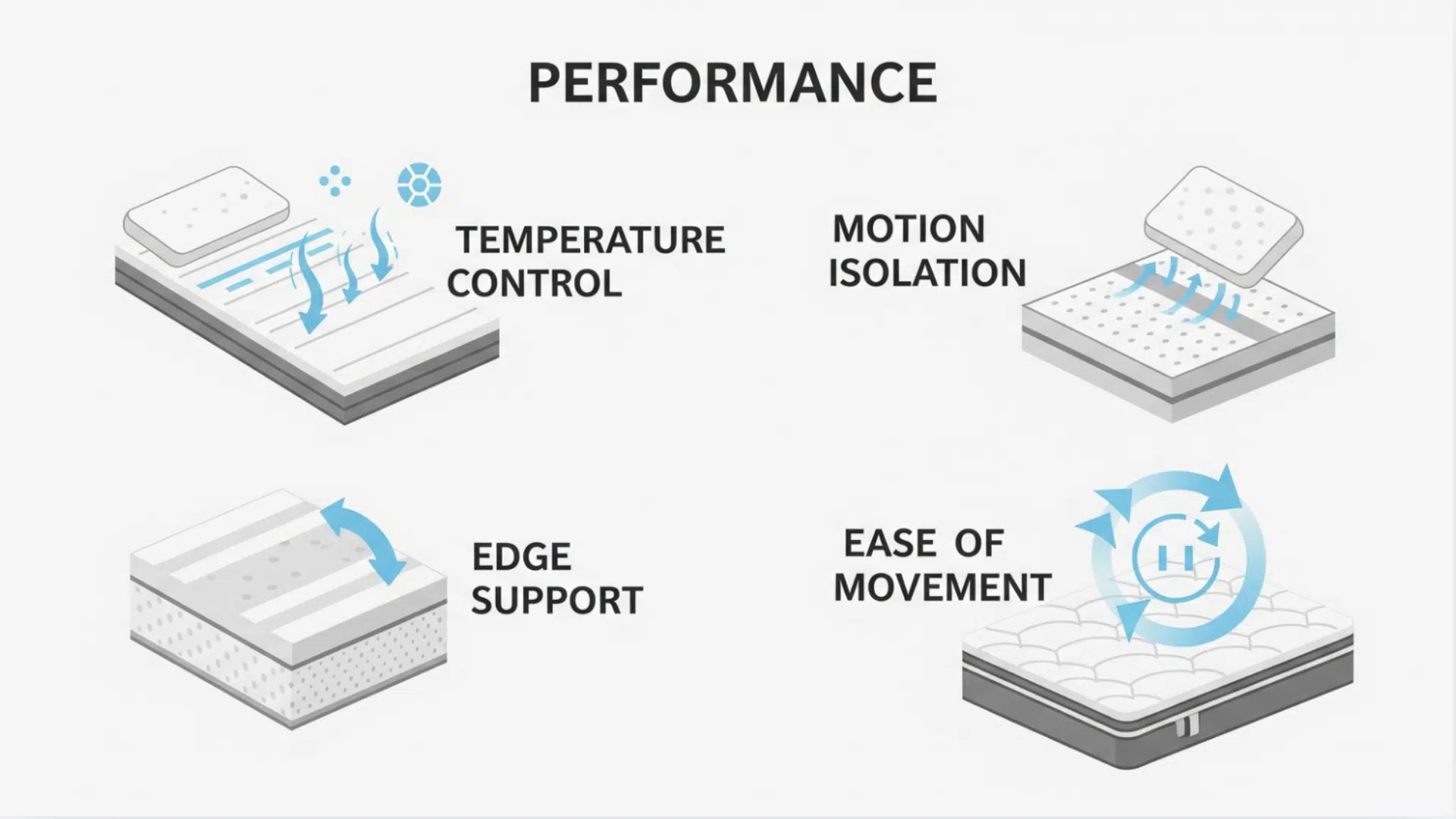 PERFORMANCE

TEMPERATURE CONTROL

MOTION ISOLATION

EDGE SUPPORT

EASE OF MOVEMENT